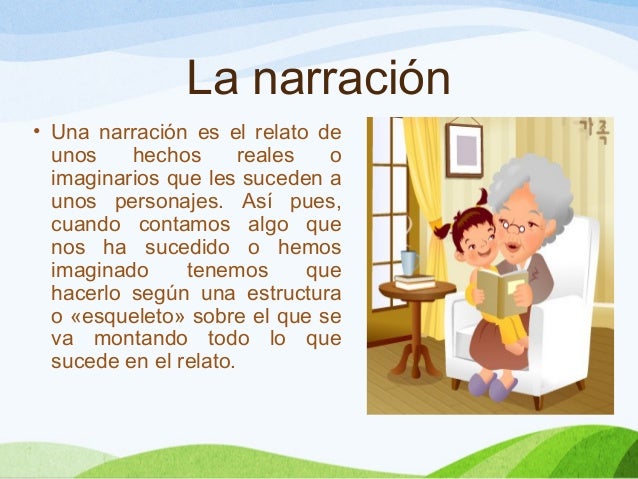 La narración

• Una narración es el relato de unos hechos reales o imaginarios que les suceden a unos personajes. Así pues, cuando contamos algo que nos ha sucedido o hemos imaginado tenemos que hacerlo según una estructura o «esqueleto» sobre el que se va montando todo lo que sucede en el relato.

가족